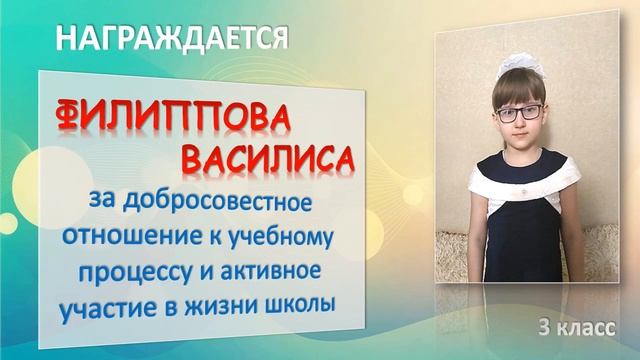 НАГРАЖДАЕТСЯ

ФИЛИППОВА ВАСИЛИСА

за добросовестное отношение к учебному процессу и активное участие в жизни школы

3 класс